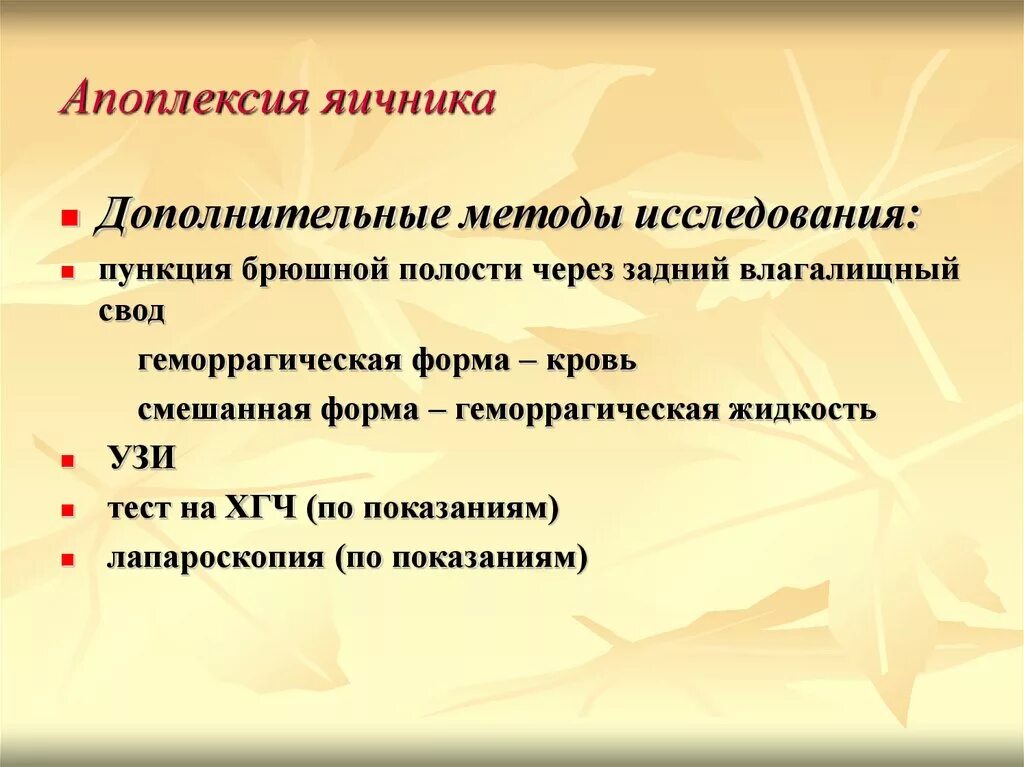 Апоплексия яичника

Дополнительные методы исследования:

пункция брюшной полости через задний влагалищный свод

геморрагическая форма – кровь

смешанная форма – геморрагическая жидкость

УЗИ

тест на ХГЧ (по показаниям)

лапароскопия (по показаниям)